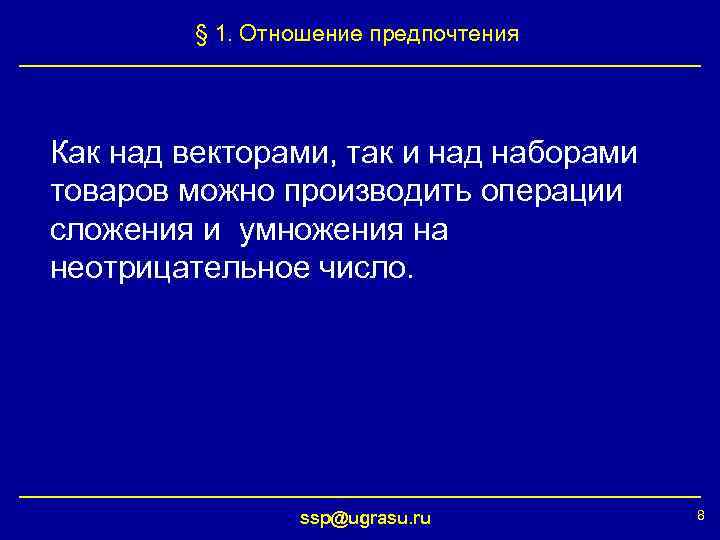 § 1. Отношение предпочтения

Как над векторами, так и над наборами товаров можно производить операции сложения и  умножения на неотрицательное число.

ssp@ugrasu.ru

8